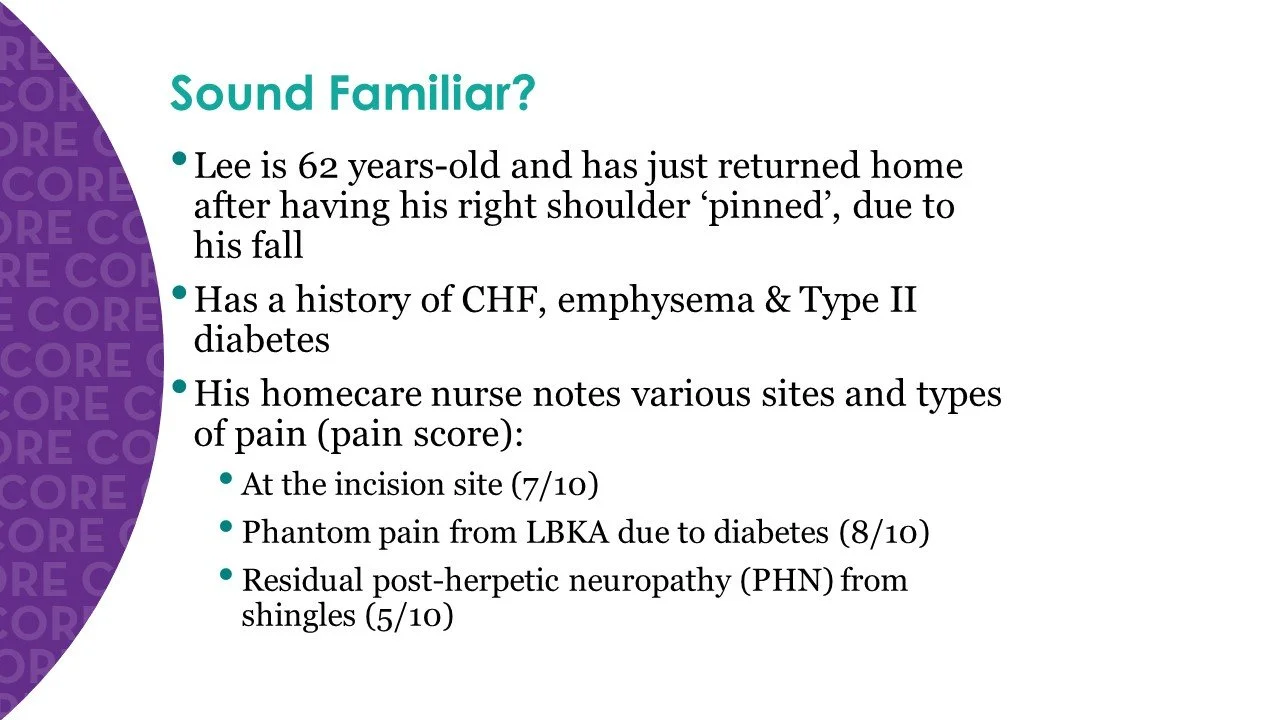 Sound Familiar?

• Lee is 62 years-old and has just returned home after having his right shoulder ‘pinned’, due to his fall

• Has a history of CHF, emphysema & Type II diabetes

• His homecare nurse notes various sites and types of pain (pain score):

• At the incision site (7/10)

• Phantom pain from LBKA due to diabetes (8/10)

• Residual post-herpetic neuropathy (PHN) from shingles (5/10)